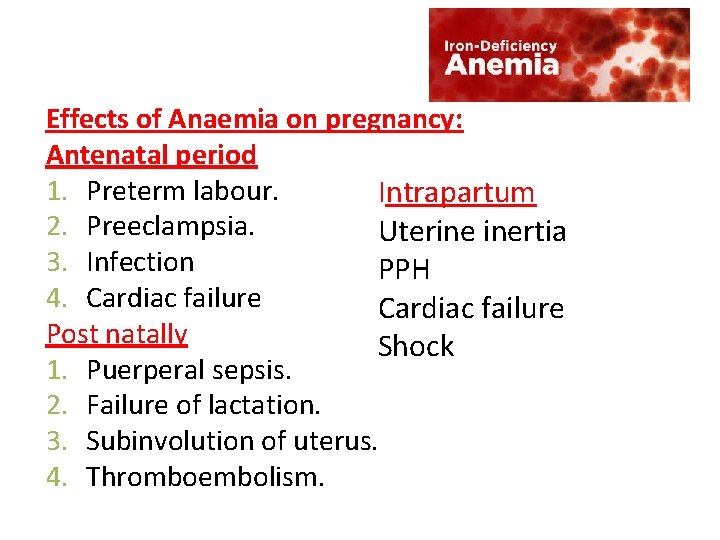 Iron-Deficiency
Anemia

Effects of Anaemia on pregnancy:
Antenatal period
1. Preterm labour.
2. Preeclampsia.
3. Infection
4. Cardiac failure
Post natally
1. Puerperal sepsis.
2. Failure of lactation.
3. Subinvolution of uterus.
4. Thromboembolism.

Intrapartum
Uterine inertia
PPH
Cardiac failure
Shock